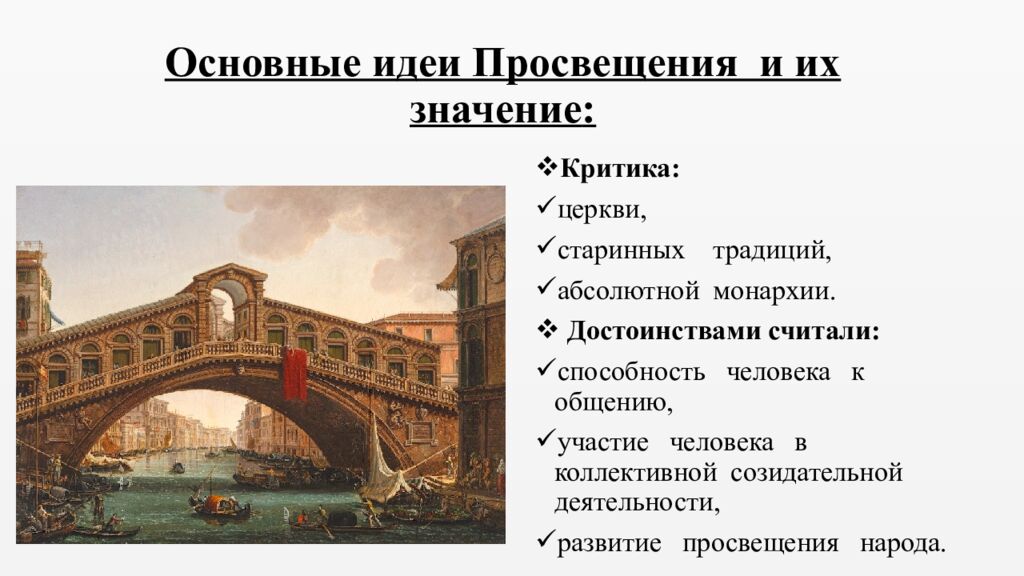 Основные идеи Просвещения и их значение:

❖Критика:
✓церкви,
✓старинных традиций,
✓абсолютной монархии.
❖ Достоинствами считали:
✓способность человека к общению,
✓участие человека в коллективной созидательной деятельности,
✓развитие просвещения народа.